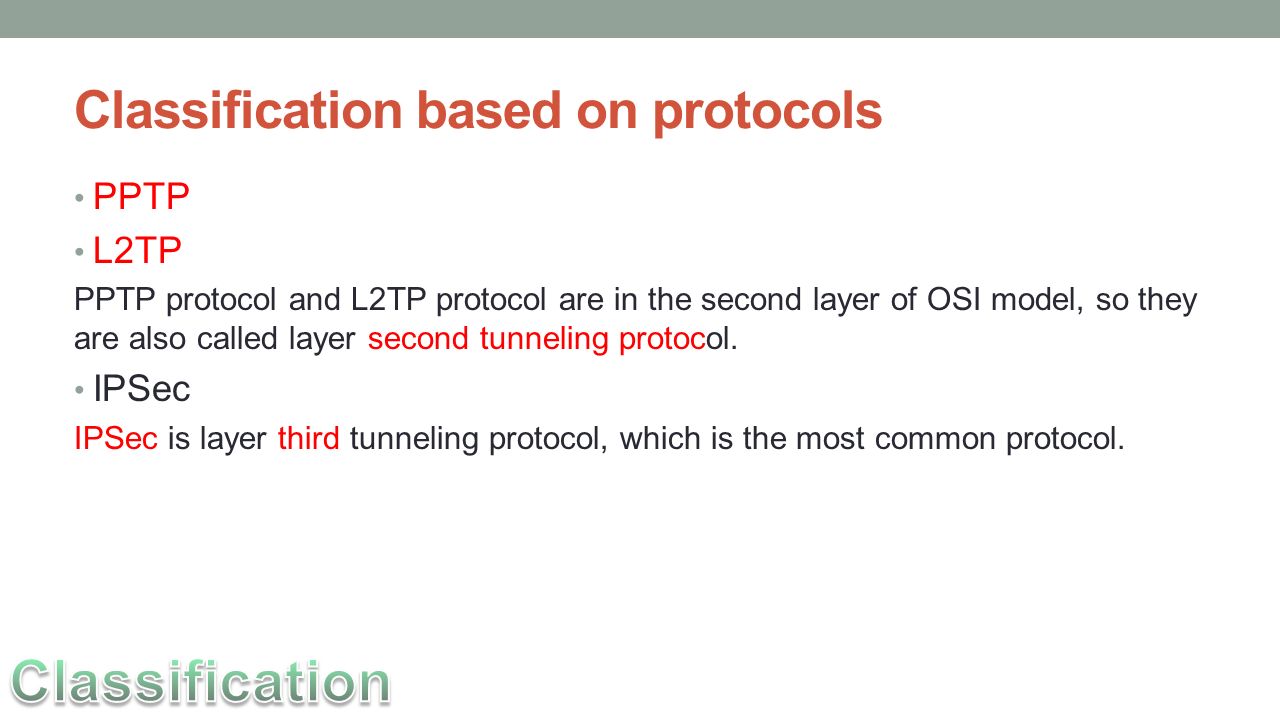 Classification based on protocols

• PPTP
• L2TP

PPTP protocol and L2TP protocol are in the second layer of OSI model, so they are also called layer second tunneling protocol.

• IPSec

IPSec is layer third tunneling protocol, which is the most common protocol.

Classification